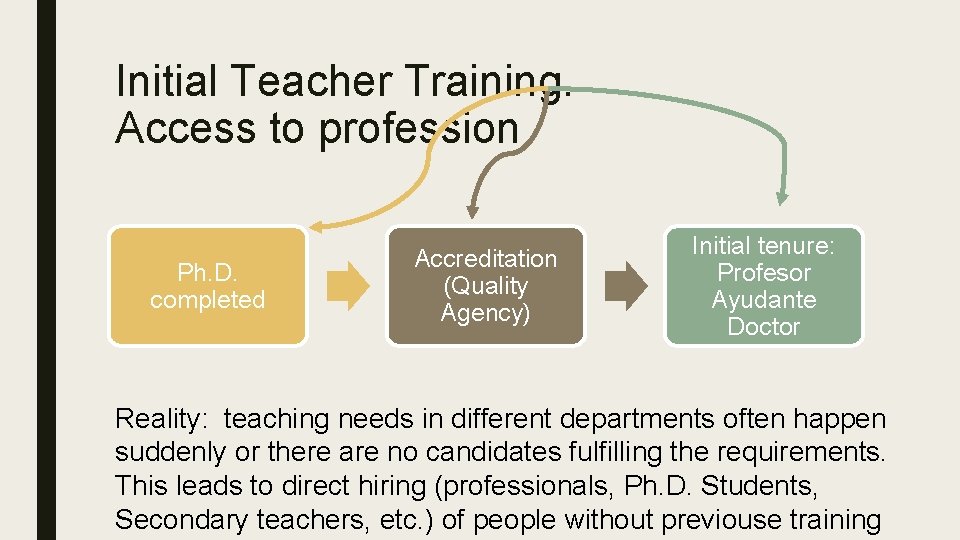 Initial Teacher Training. Access to profession

Ph.D. completed

Accreditation (Quality Agency)

Initial tenure: Profesor Ayudante Doctor

Reality: teaching needs in different departments often happen suddenly or there are no candidates fulfilling the requirements. This leads to direct hiring (professionals, Ph.D. Students, Secondary teachers, etc.) of people without previouse training